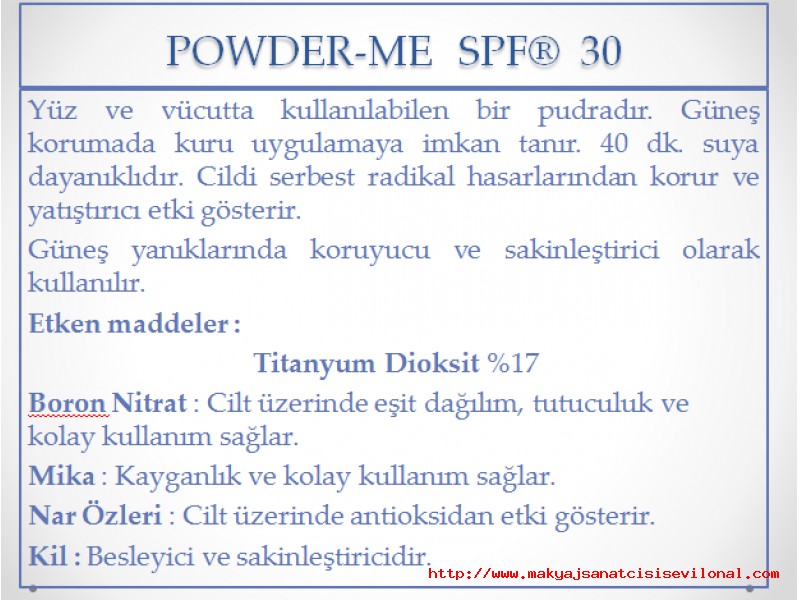 POWDER-ME SPF® 30

Yüz ve vücutta kullanılabilen bir pudradır. Güneş korumada kuru uygulamaya imkan tanır. 40 dk. suya dayanıklıdır. Cildi serbest radikal hasarlarından korur ve yatıştırıcı etki gösterir.

Güneş yanıklarında koruyucu ve sakinleştirici olarak kullanılır.

Etken maddeler :

Titanyum Dioksit %17

Boron Nitrat : Cilt üzerinde eşit dağılım, tutuculuk ve kolay kullanım sağlar.

Mika : Kayganlık ve kolay kullanım sağlar.

Nar Özleri : Cilt üzerinde antioksidan etki gösterir.

Kil : Besleyici ve sakinleştiricidir.

http://www.makyajsanatcisisevilonal.com